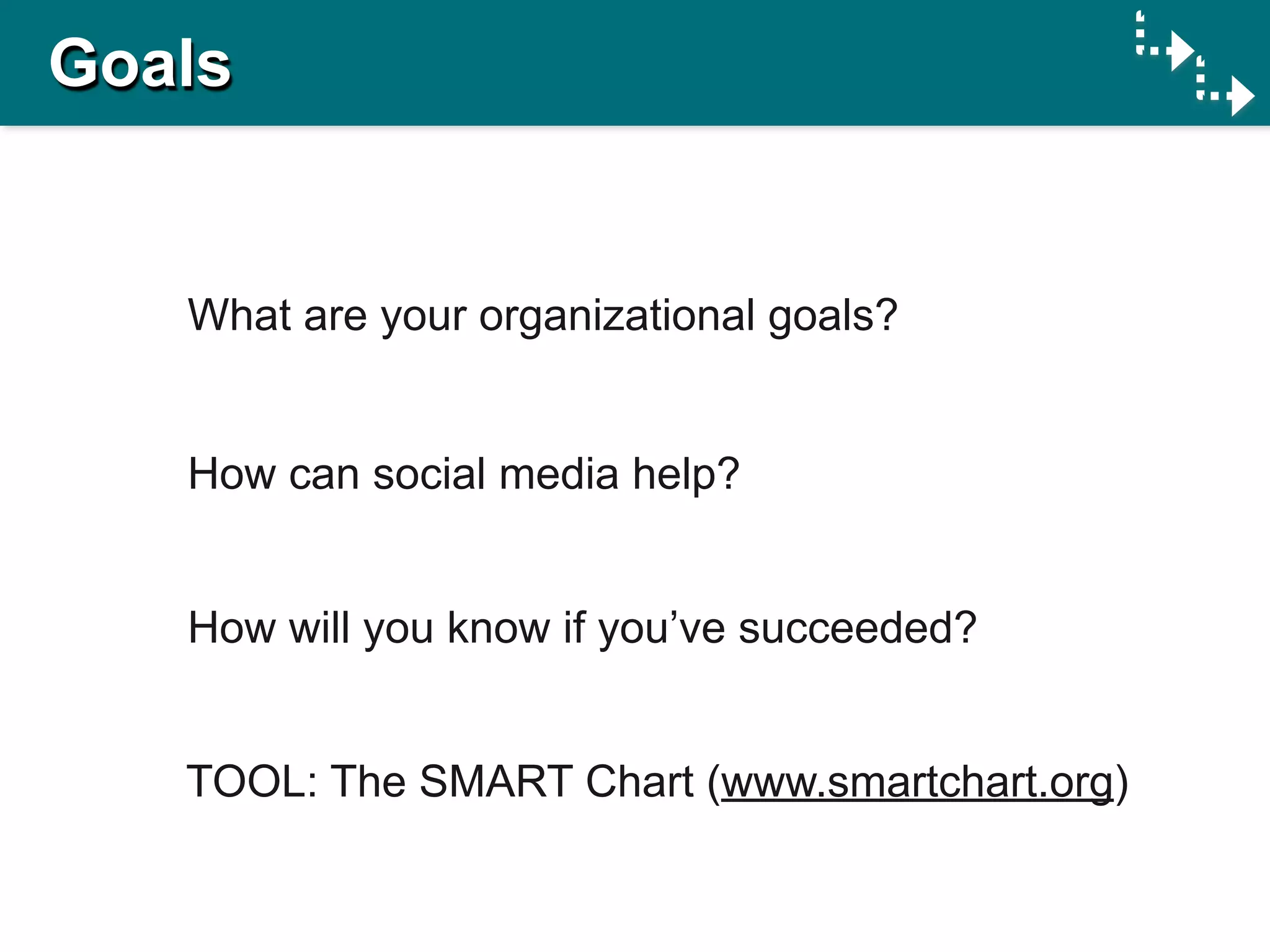 Goals

What are your organizational goals?

How can social media help?

How will you know if you’ve succeeded?

TOOL: The SMART Chart (www.smartchart.org)